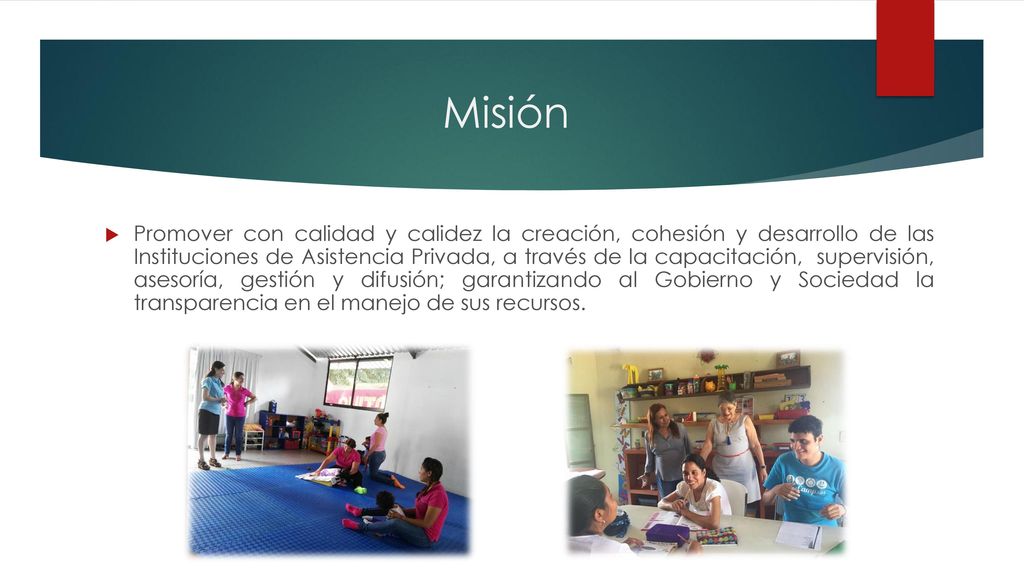 Misión

Promover con calidad y calidez la creación, cohesión y desarrollo de las Instituciones de Asistencia Privada, a través de la capacitación, supervisión, asesoría, gestión y difusión; garantizando al Gobierno y Sociedad la transparencia en el manejo de sus recursos.